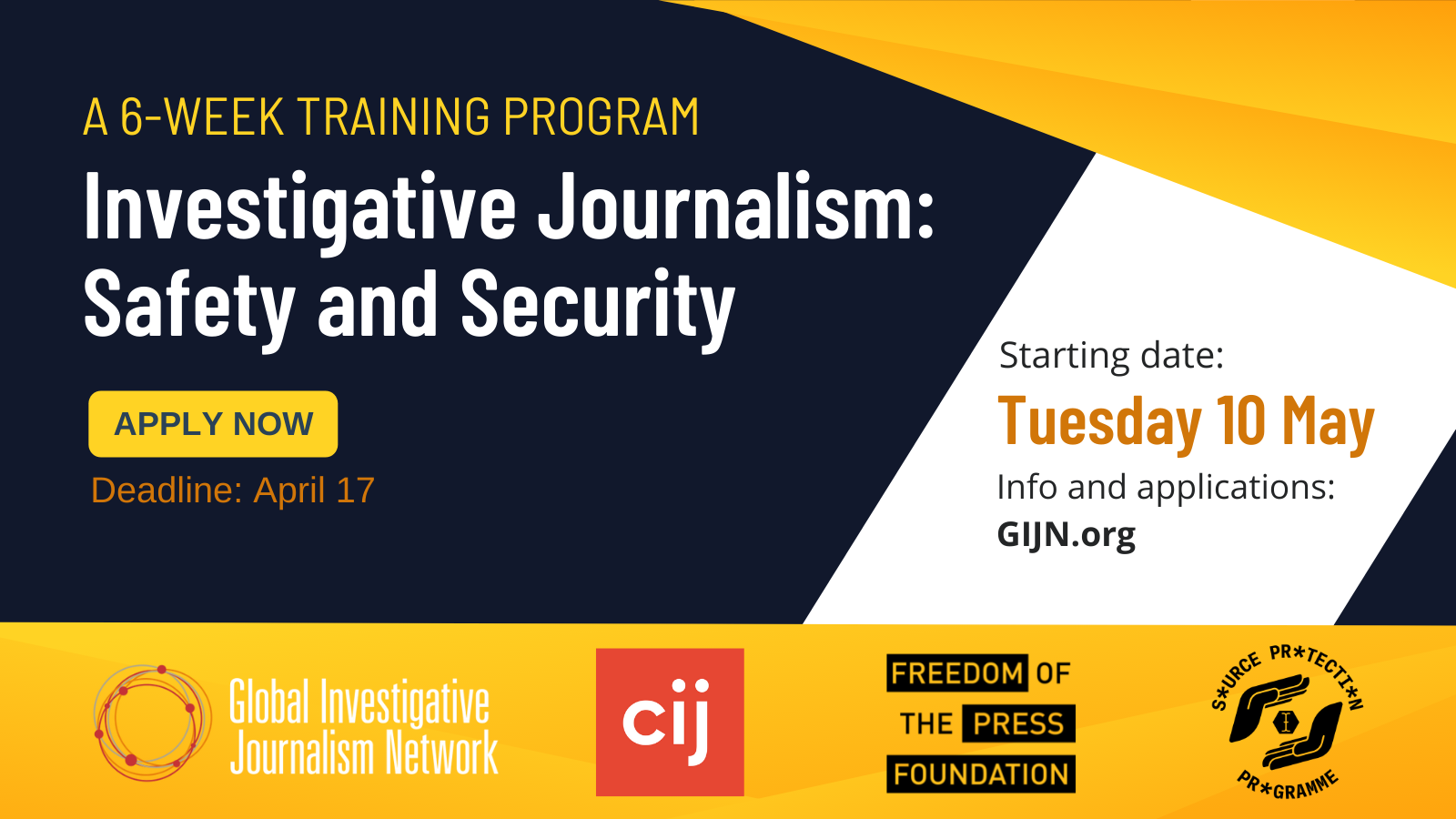 A 6-WEEK TRAINING PROGRAM

Investigative Journalism: Safety and Security

APPLY NOW

Deadline: April 17

Starting date:

Tuesday 10 May

Info and applications:

GIJN.org

Global Investigative Journalism Network

cij

FREEDOM OF THE PRESS FOUNDATION

S*URCE PR*TECTI*N PR*GRAMME